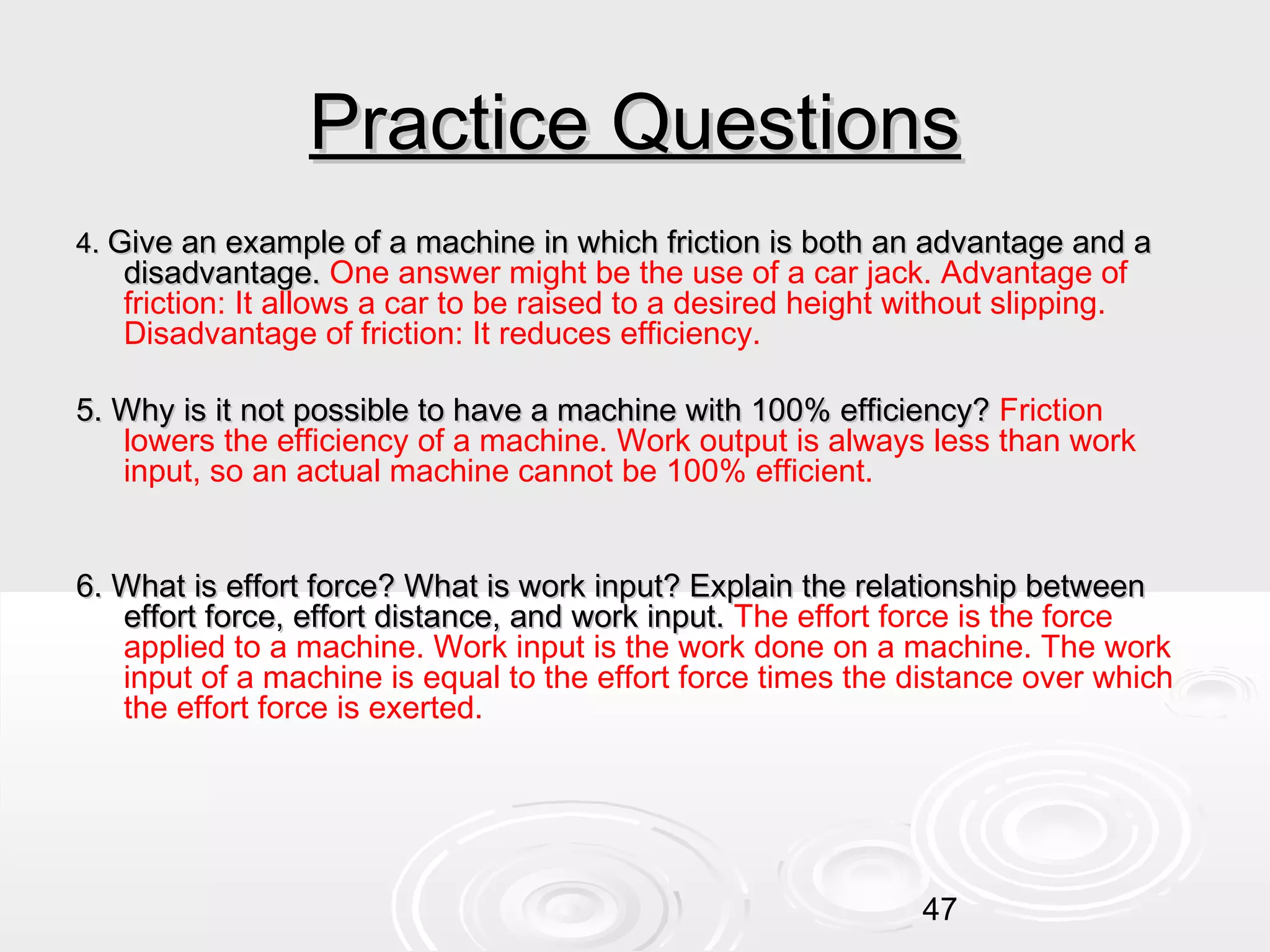 Practice Questions

4. Give an example of a machine in which friction is both an advantage and a disadvantage. One answer might be the use of a car jack. Advantage of friction: It allows a car to be raised to a desired height without slipping. Disadvantage of friction: It reduces efficiency.

5. Why is it not possible to have a machine with 100% efficiency? Friction lowers the efficiency of a machine. Work output is always less than work input, so an actual machine cannot be 100% efficient.

6. What is effort force? What is work input? Explain the relationship between effort force, effort distance, and work input. The effort force is the force applied to a machine. Work input is the work done on a machine. The work input of a machine is equal to the effort force times the distance over which the effort force is exerted.

47